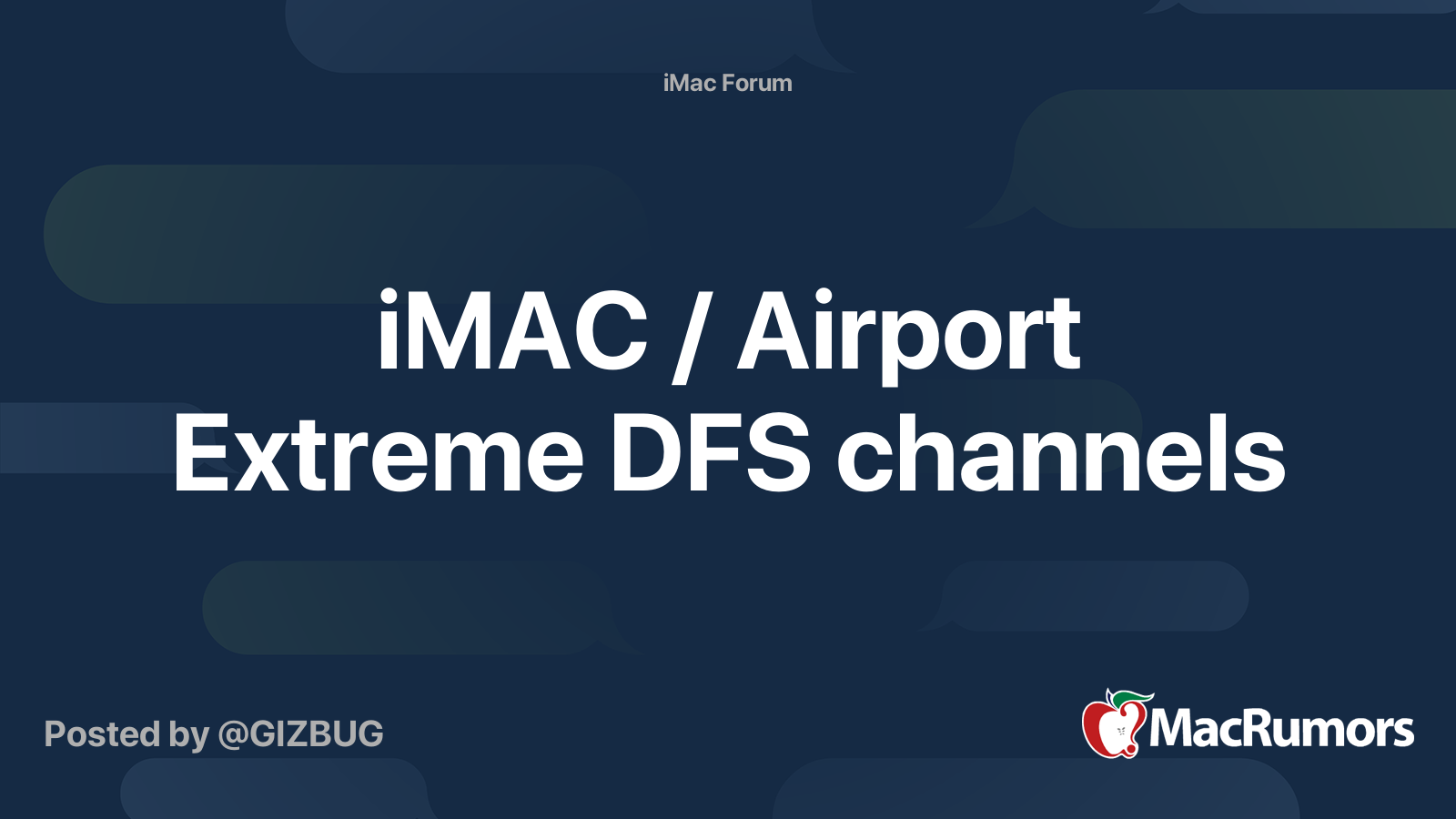 iMac Forum

iMAC / Airport Extreme DFS channels

Posted by @GIZBUG

MacRumors